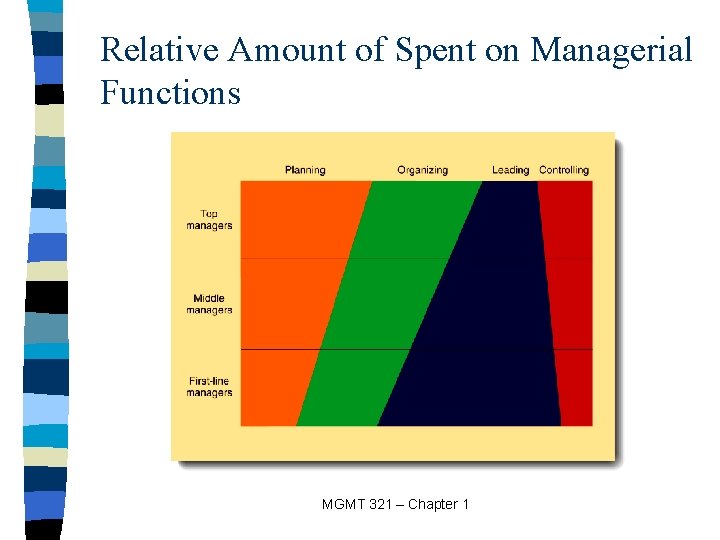 Relative Amount of Spent on Managerial Functions

Planning
Organizing
Leading
Controlling

Top managers

Middle managers

First-line managers

MGMT 321 – Chapter 1